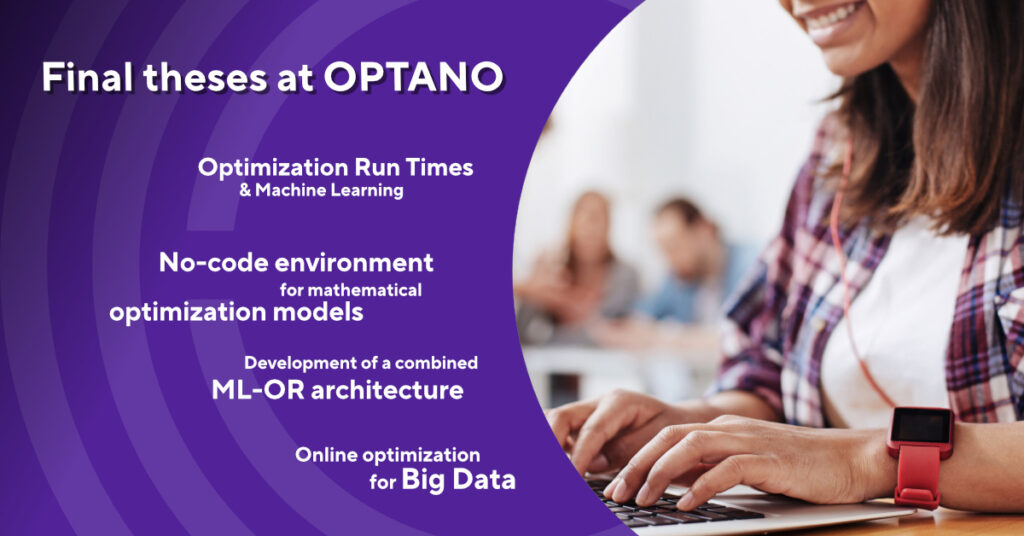 Final theses at OPTANO

Optimization Run Times
& Machine Learning

No-code environment
for mathematical
optimization models

Development of a combined
ML-OR architecture

Online optimization
for Big Data